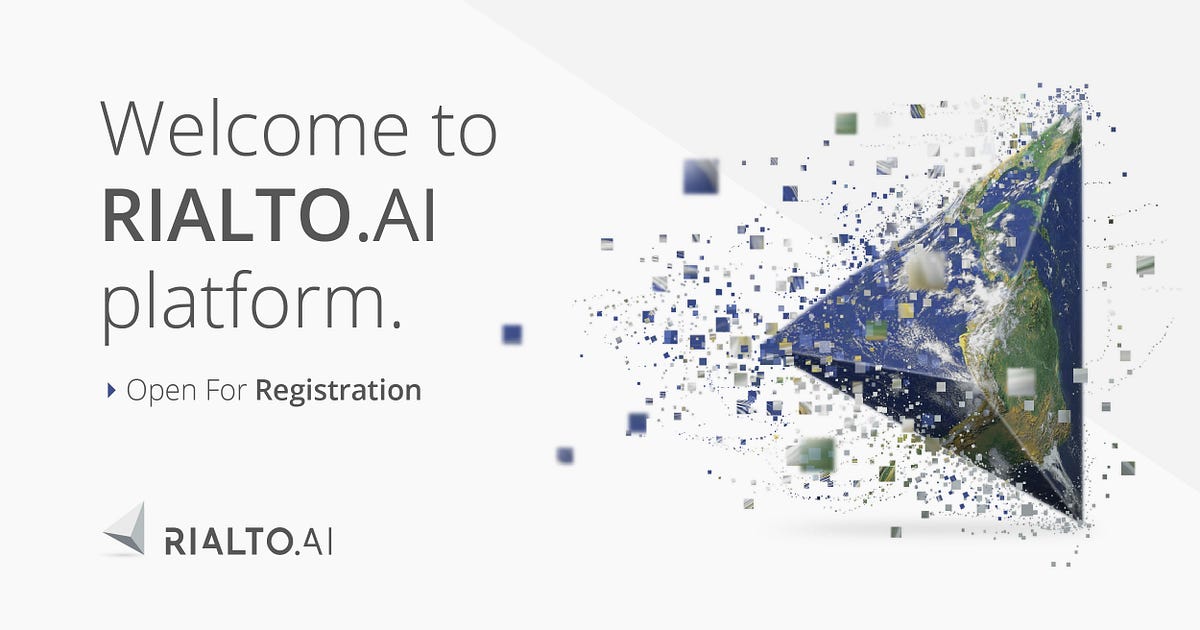 Welcome to RIALTO.AI platform.

Open For Registration

RIALTO.AI